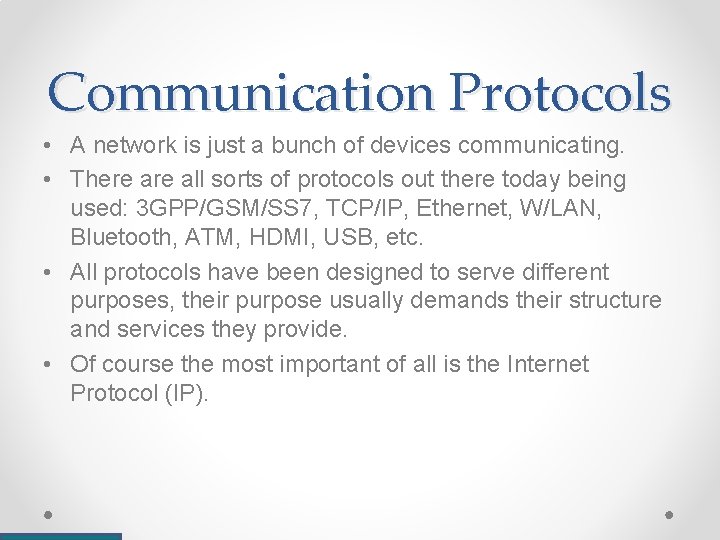 Communication Protocols

• A network is just a bunch of devices communicating.
• There are all sorts of protocols out there today being used: 3GPP/GSM/SS7, TCP/IP, Ethernet, W/LAN, Bluetooth, ATM, HDMI, USB, etc.
• All protocols have been designed to serve different purposes, their purpose usually demands their structure and services they provide.
• Of course the most important of all is the Internet Protocol (IP).